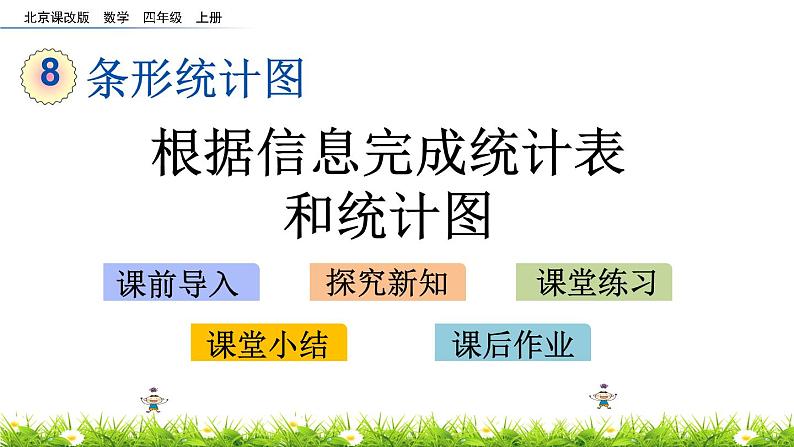 北京课改版　数学　四年级　上册

8 条形统计图

根据信息完成统计表和统计图

课前导入

探究新知

课堂练习

课堂小结

课后作业